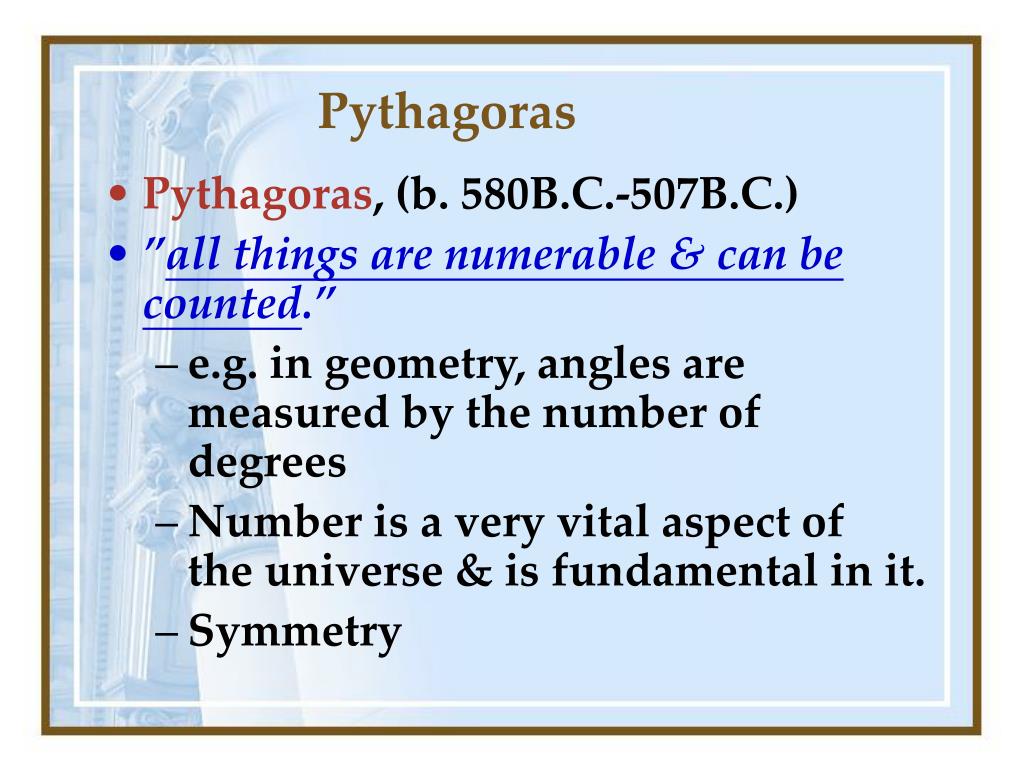 Pythagoras

• Pythagoras, (b. 580B.C.-507B.C.)
• "all things are numerable & can be counted."
  – e.g. in geometry, angles are measured by the number of degrees
  – Number is a very vital aspect of the universe & is fundamental in it.
  – Symmetry